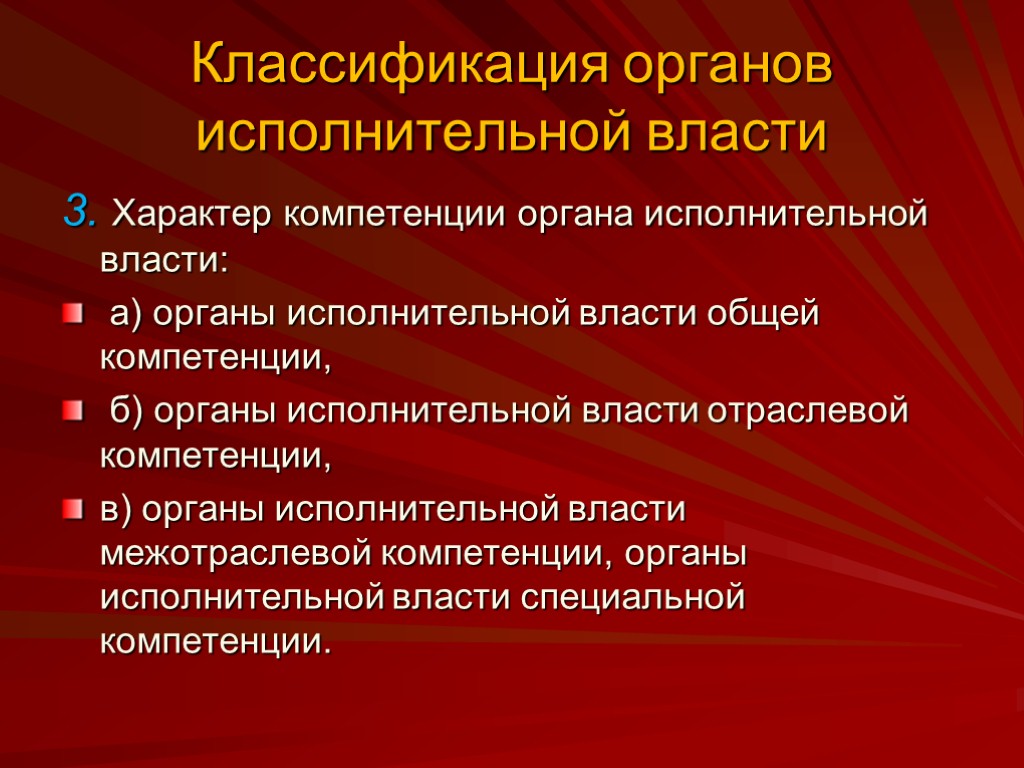 Классификация органов исполнительной власти

3. Характер компетенции органа исполнительной власти:

а) органы исполнительной власти общей компетенции,

б) органы исполнительной власти отраслевой компетенции,

в) органы исполнительной власти межотраслевой компетенции, органы исполнительной власти специальной компетенции.